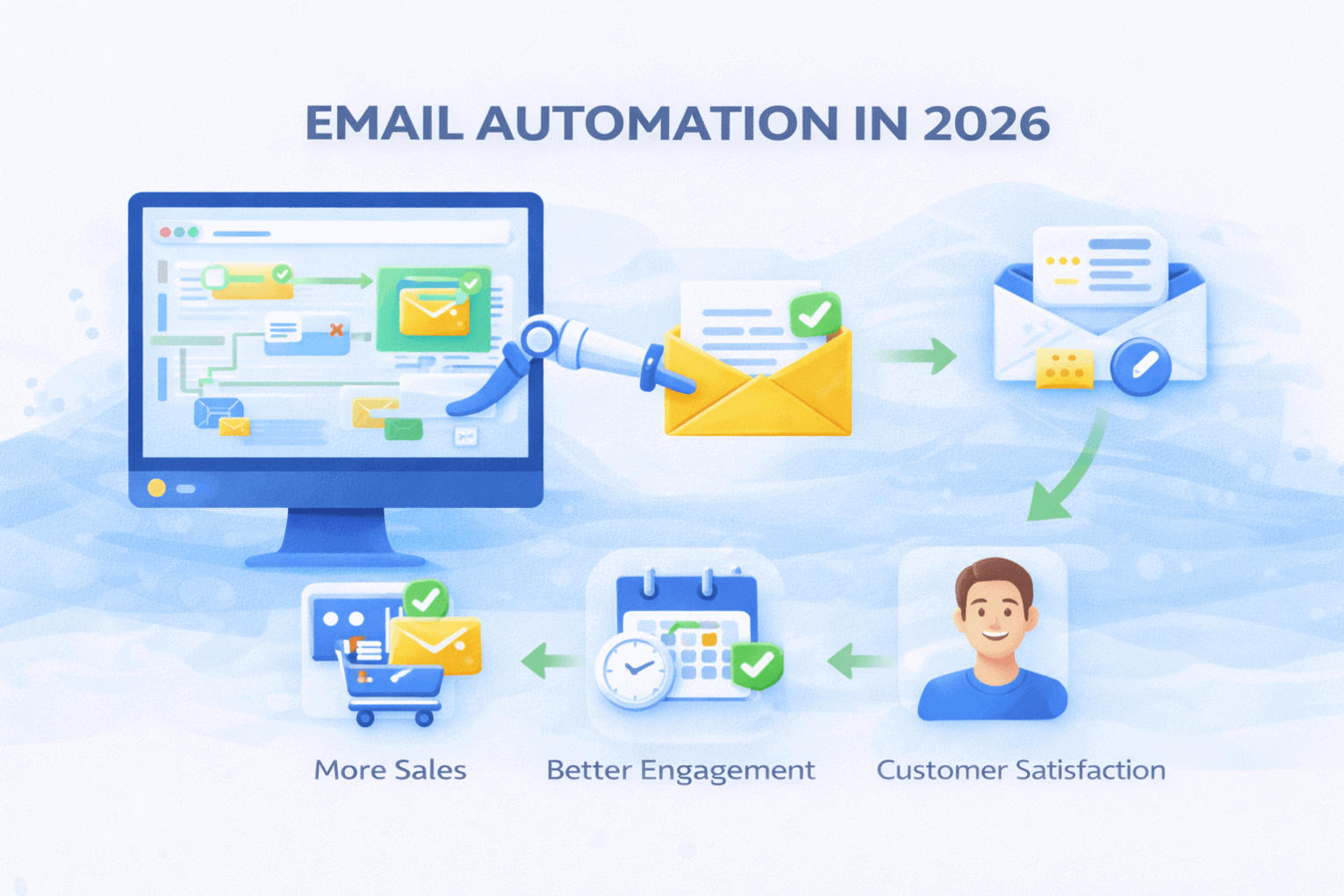 EMAIL AUTOMATION IN 2026

More Sales

Better Engagement

Customer Satisfaction